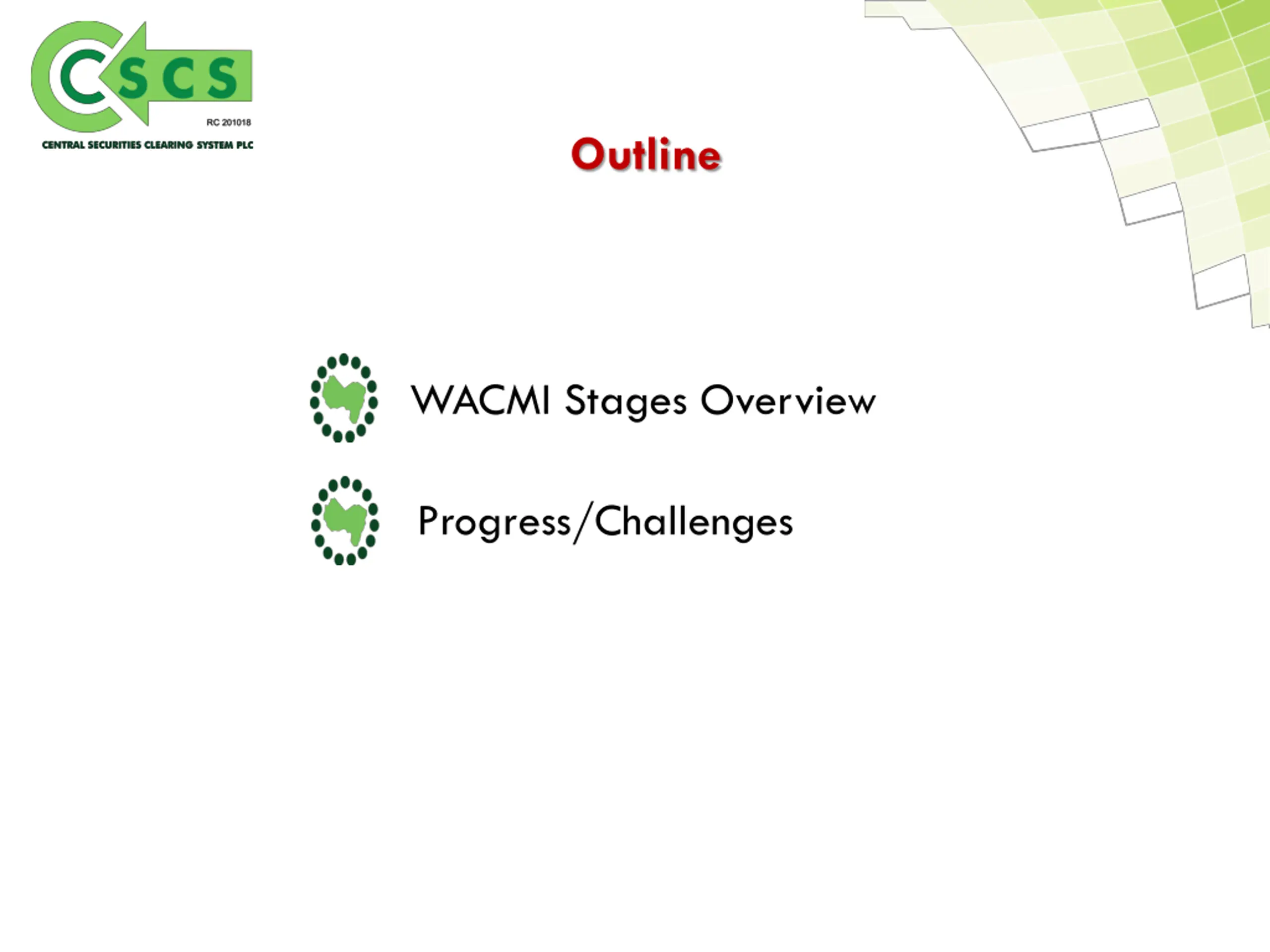 CSCS
RC 201018
CENTRAL SECURITIES CLEARING SYSTEM PLC

Outline

WACMI Stages Overview

Progress/Challenges